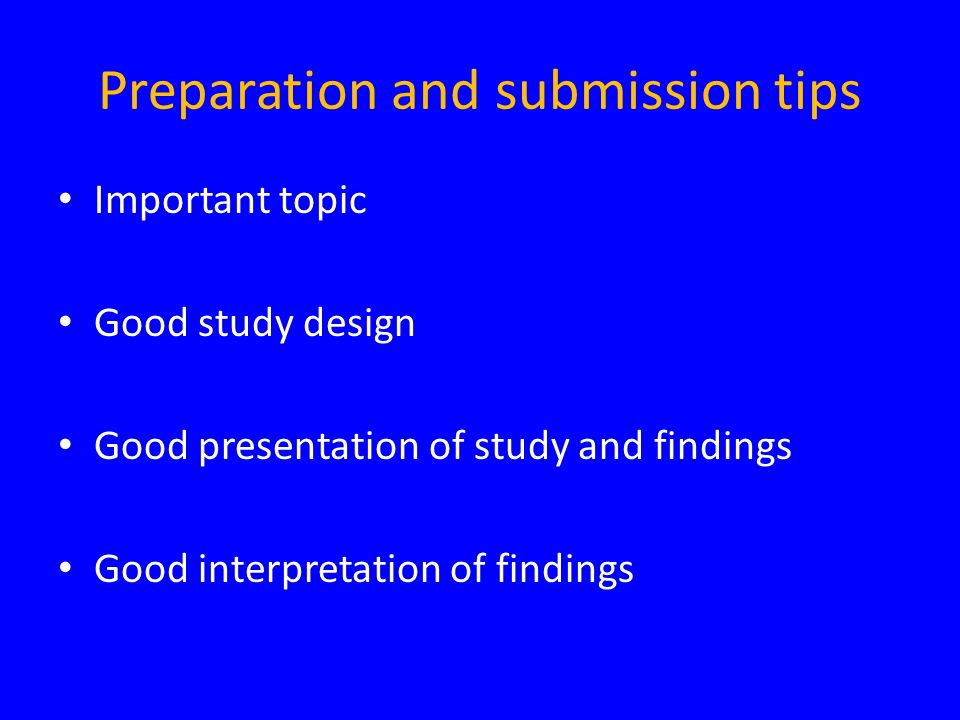 Preparation and submission tips

• Important topic

• Good study design

• Good presentation of study and findings

• Good interpretation of findings